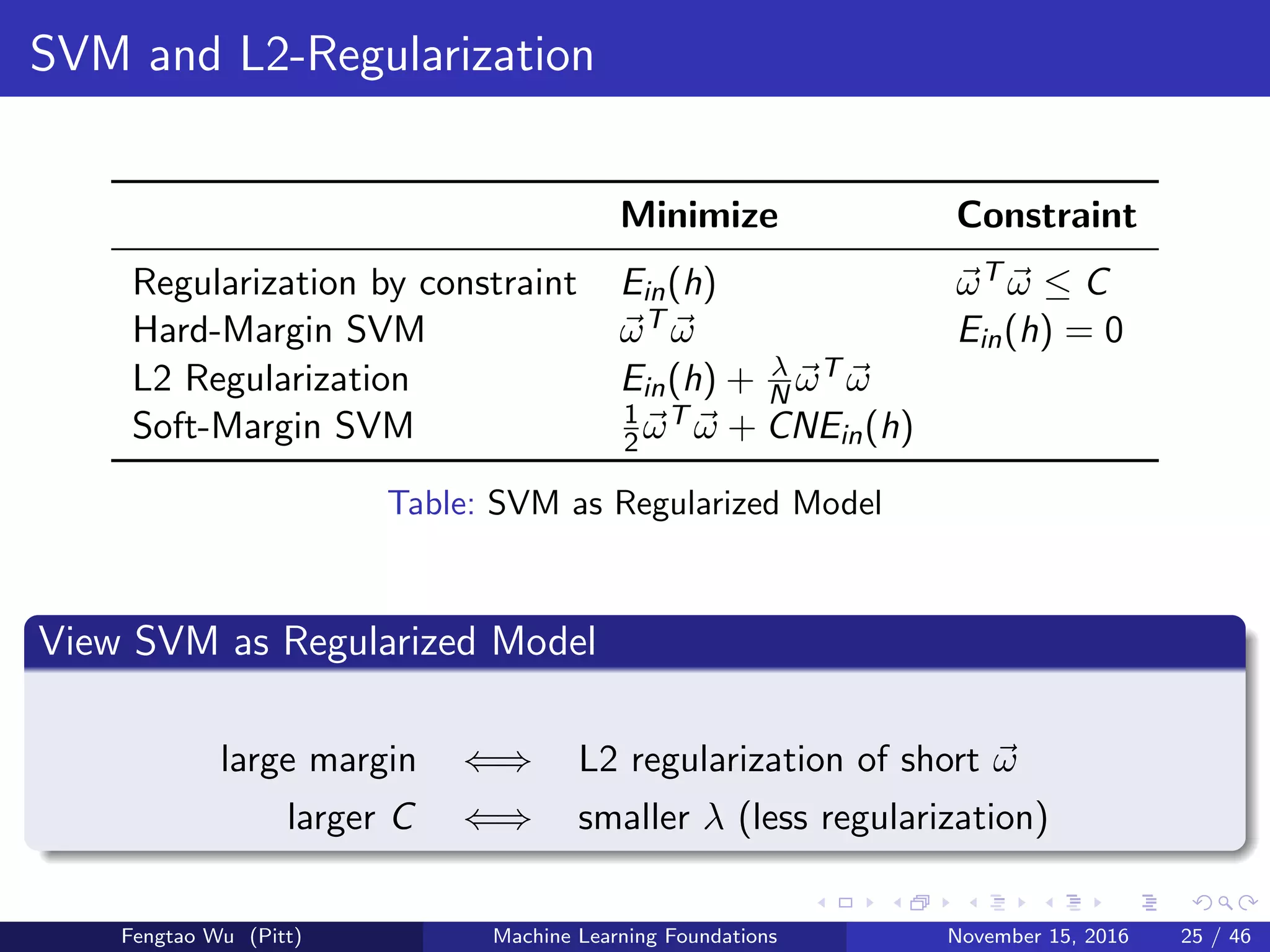 SVM and L2-Regularization

| | Minimize | Constraint |
|---|---|---|
| Regularization by constraint | $E_{in}(h)$ | $\vec{\omega}^T\vec{\omega} \leq C$ |
| Hard-Margin SVM | $\vec{\omega}^T\vec{\omega}$ | $E_{in}(h) = 0$ |
| L2 Regularization | $E_{in}(h) + \frac{\lambda}{N}\vec{\omega}^T\vec{\omega}$ | |
| Soft-Margin SVM | $\frac{1}{2}\vec{\omega}^T\vec{\omega} + CNE_{in}(h)$ | |

Table: SVM as Regularized Model

View SVM as Regularized Model

large margin $\Longleftrightarrow$ L2 regularization of short $\vec{\omega}$

larger $C$ $\Longleftrightarrow$ smaller $\lambda$ (less regularization)

Fengtao Wu (Pitt) Machine Learning Foundations November 15, 2016 25 / 46